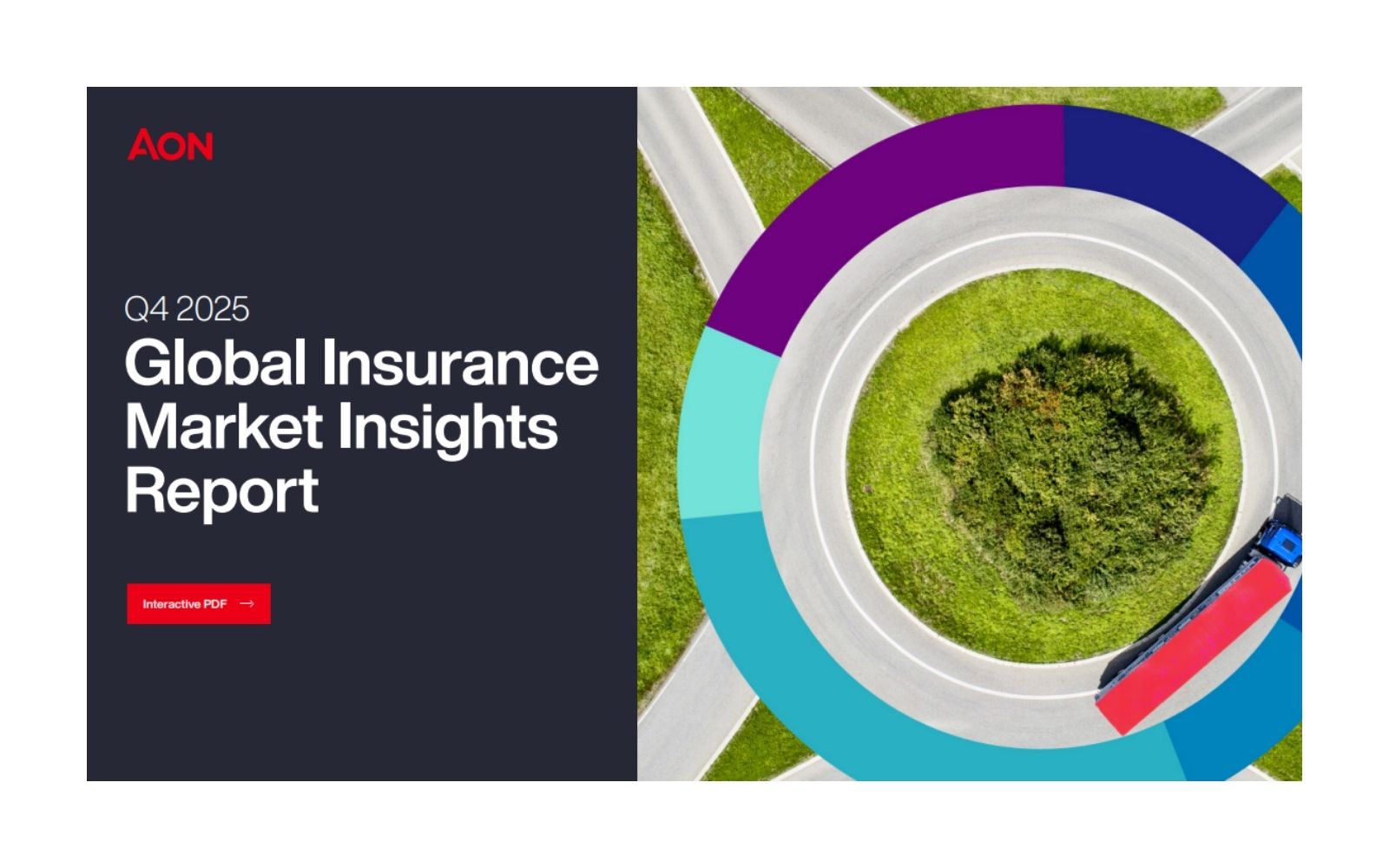 AON

Q4 2025
Global Insurance Market Insights Report

Interactive PDF →